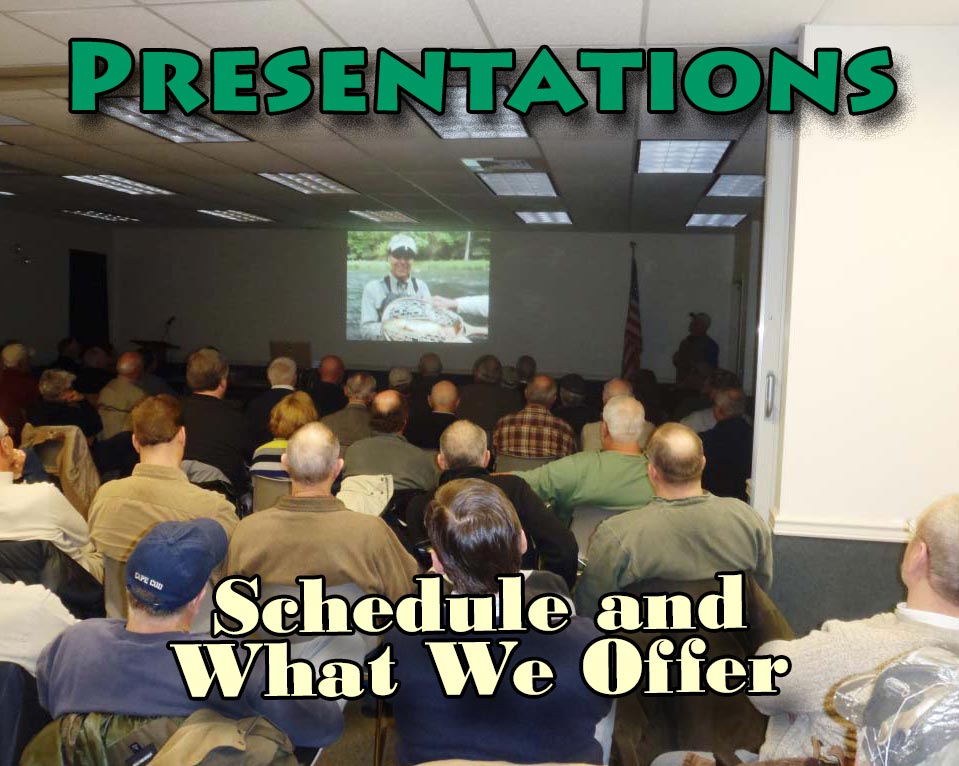 PRESENTATIONS

CAPE COD

Schedule and What We Offer